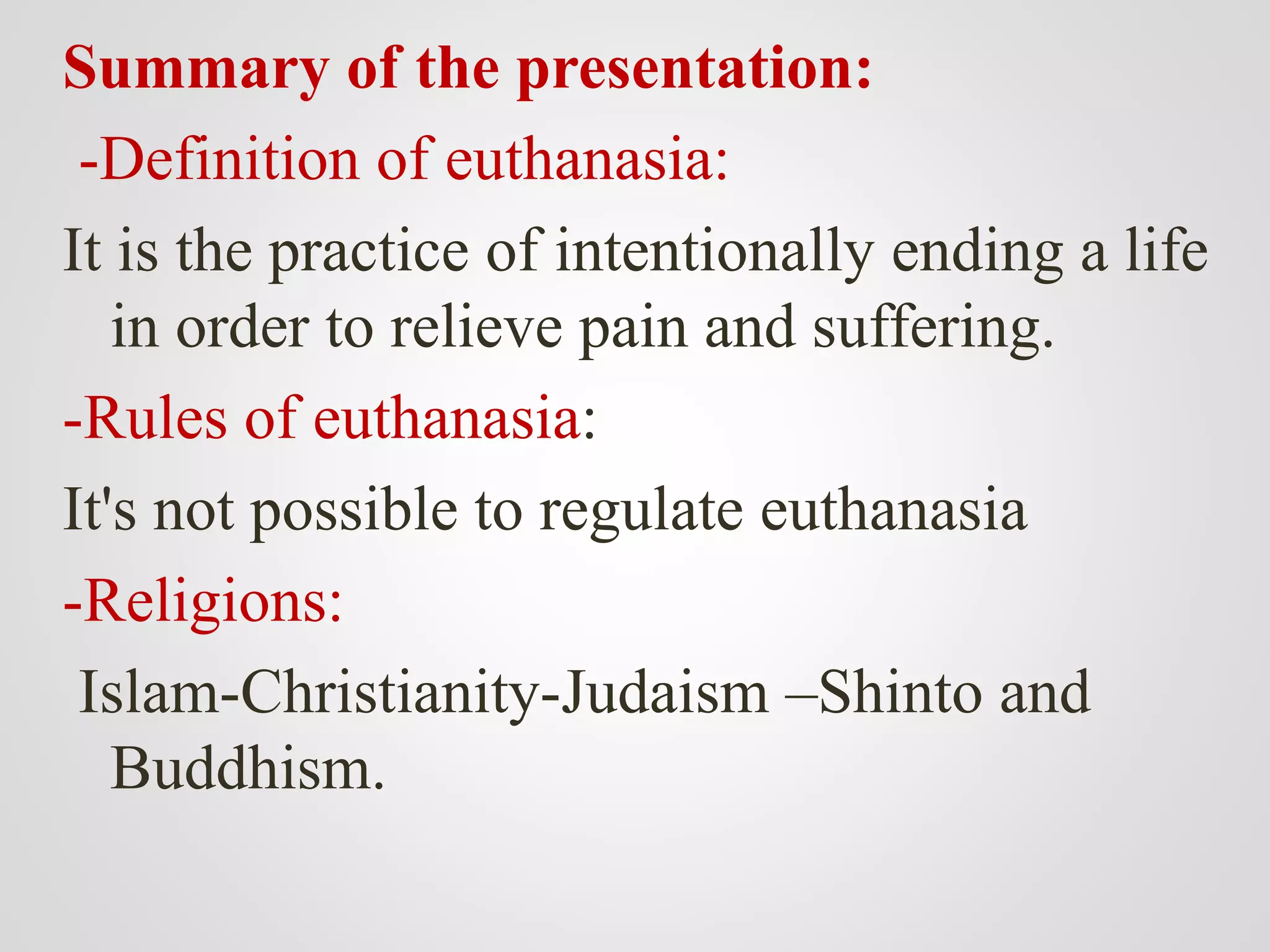 Summary of the presentation:

-Definition of euthanasia:

It is the practice of intentionally ending a life in order to relieve pain and suffering.

-Rules of euthanasia:

It's not possible to regulate euthanasia

-Religions:

Islam-Christianity-Judaism –Shinto and Buddhism.